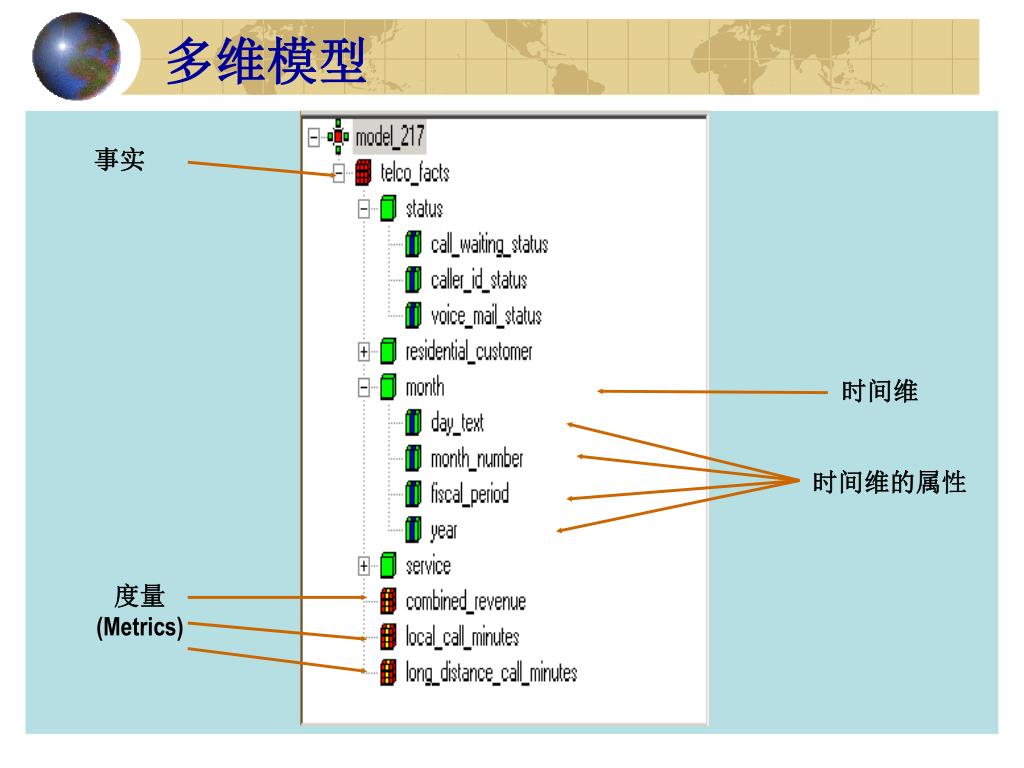 多维模型

事实

model_217
telco_facts
status
call_waiting_status
caller_id_status
voice_mail_status
residential_customer
month
day_text
month_number
fiscal_period
year
service
combined_revenue
local_call_minutes
long_distance_call_minutes

时间维

时间维的属性

度量
(Metrics)